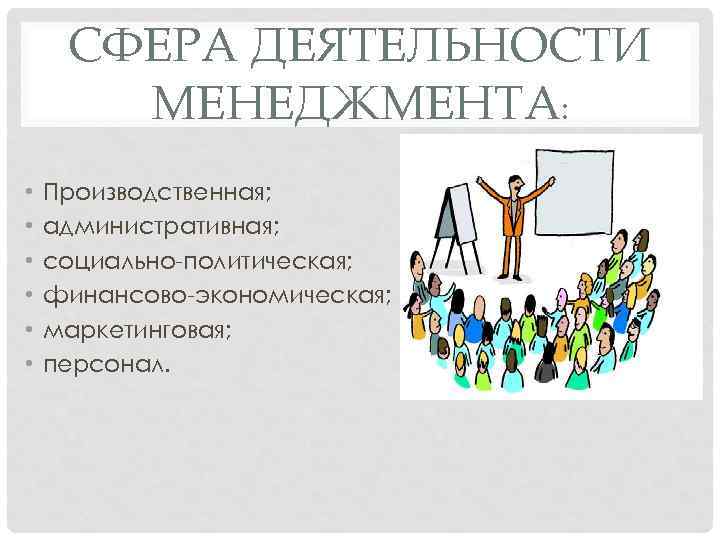 СФЕРА ДЕЯТЕЛЬНОСТИ МЕНЕДЖМЕНТА:

• Производственная;
• административная;
• социально-политическая;
• финансово-экономическая;
• маркетинговая;
• персонал.